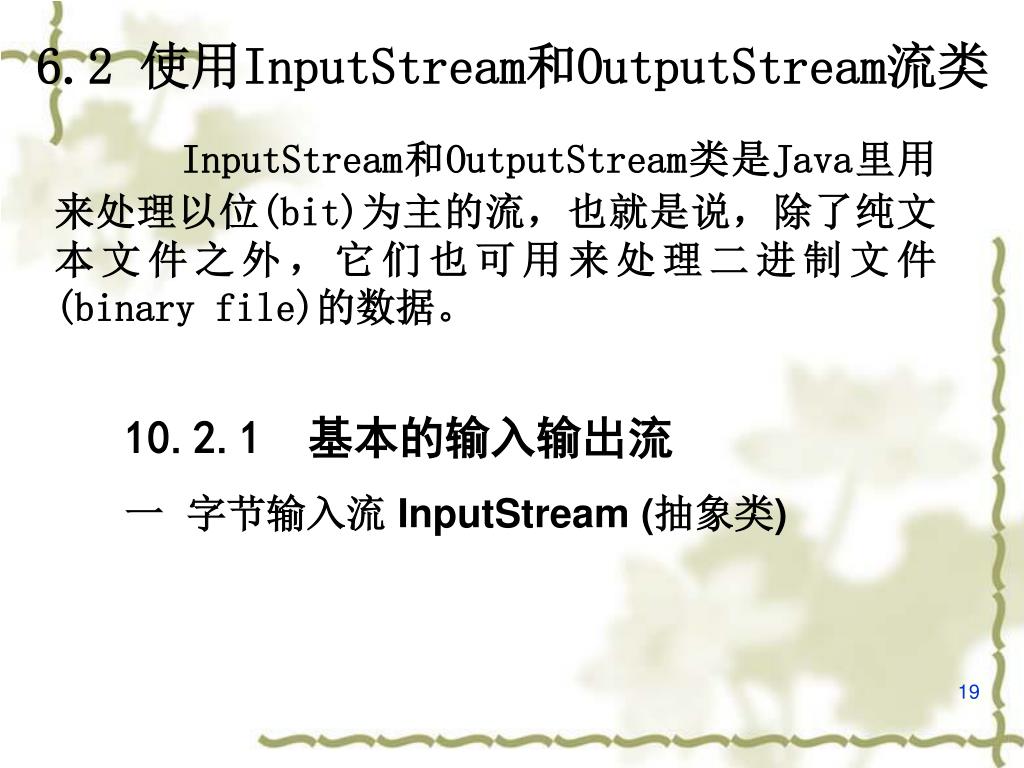 6.2 使用InputStream和OutputStream流类

InputStream和OutputStream类是Java里用来处理以位(bit)为主的流，也就是说，除了纯文本文件之外，它们也可用来处理二进制文件(binary file)的数据。

10.2.1 基本的输入输出流

一 字节输入流 InputStream (抽象类)

19